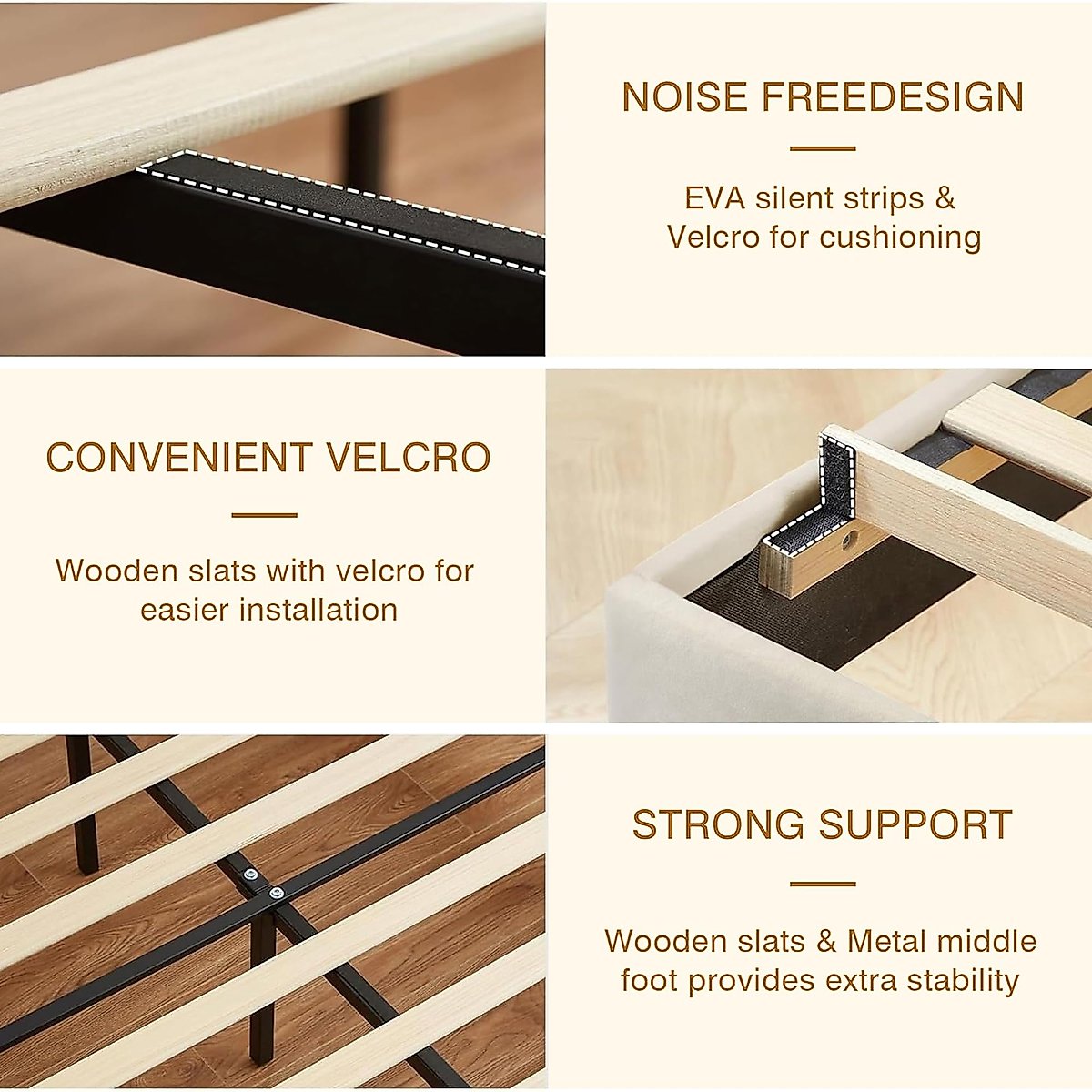 NOISE FREEDESIGN

EVA silent strips & Velcro for cushioning

CONVENIENT VELCRO

Wooden slats with velcro for easier installation

STRONG SUPPORT

Wooden slats & Metal middle foot provides extra stability